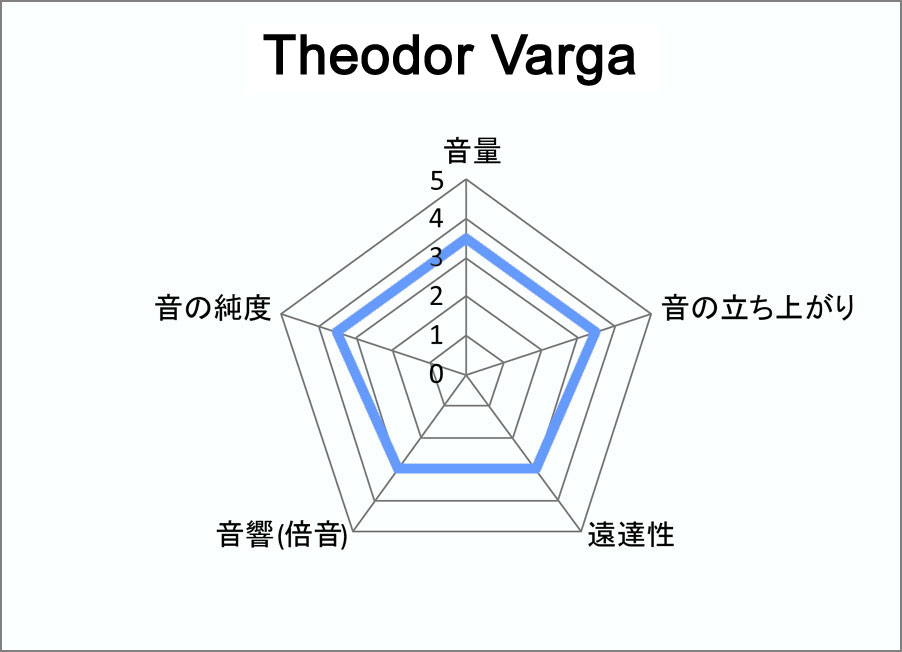 Theodor Varga

音量

5
4
3
2
1
0

音の立ち上がり

遠達性

音響(倍音)

音の純度